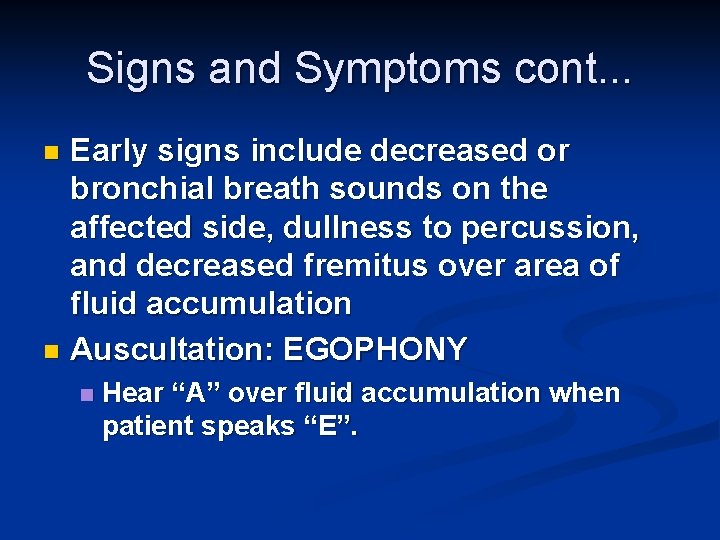 Signs and Symptoms cont...

Early signs include decreased or bronchial breath sounds on the affected side, dullness to percussion, and decreased fremitus over area of fluid accumulation

Auscultation: EGOPHONY

Hear “A” over fluid accumulation when patient speaks “E”.